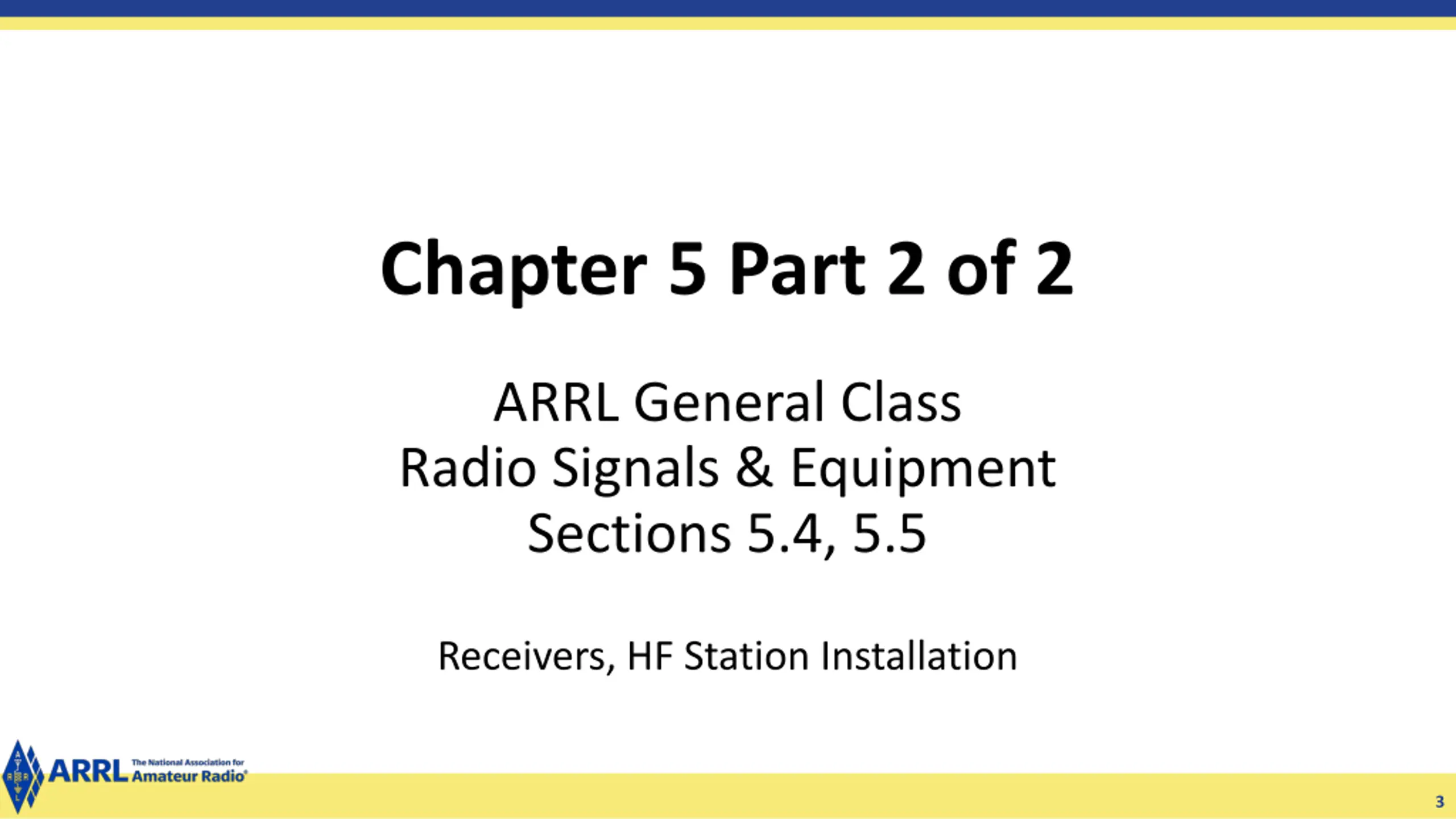 Chapter 5 Part 2 of 2

ARRL General Class
Radio Signals & Equipment
Sections 5.4, 5.5

Receivers, HF Station Installation

ARRL The National Association for Amateur Radio®

3